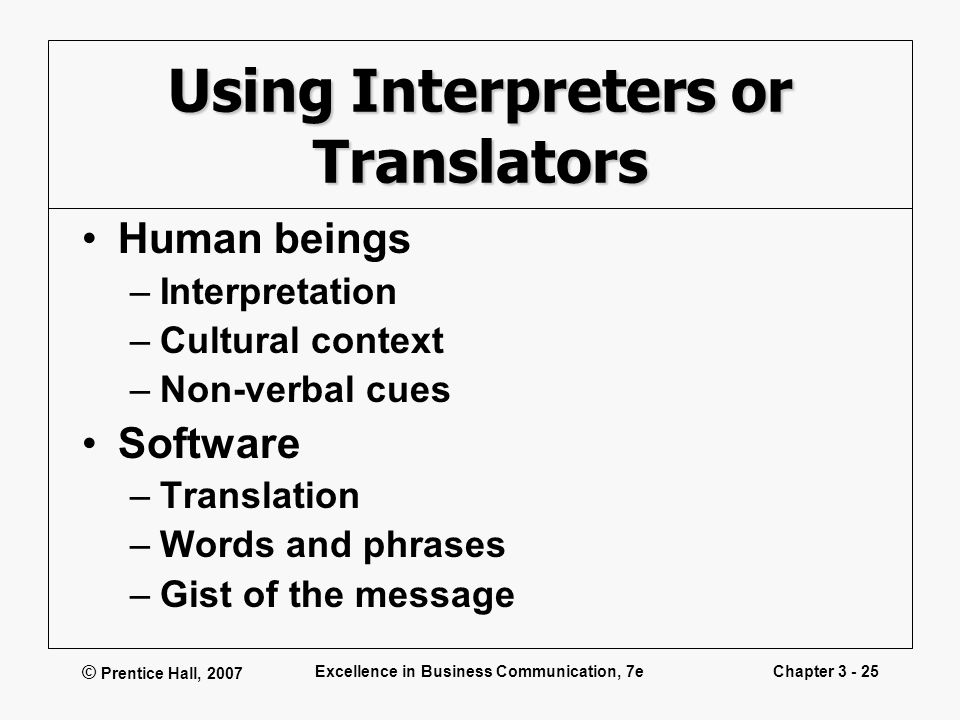 Using Interpreters or Translators

• Human beings
– Interpretation
– Cultural context
– Non-verbal cues
• Software
– Translation
– Words and phrases
– Gist of the message

© Prentice Hall, 2007

Excellence in Business Communication, 7e

Chapter 3 - 25